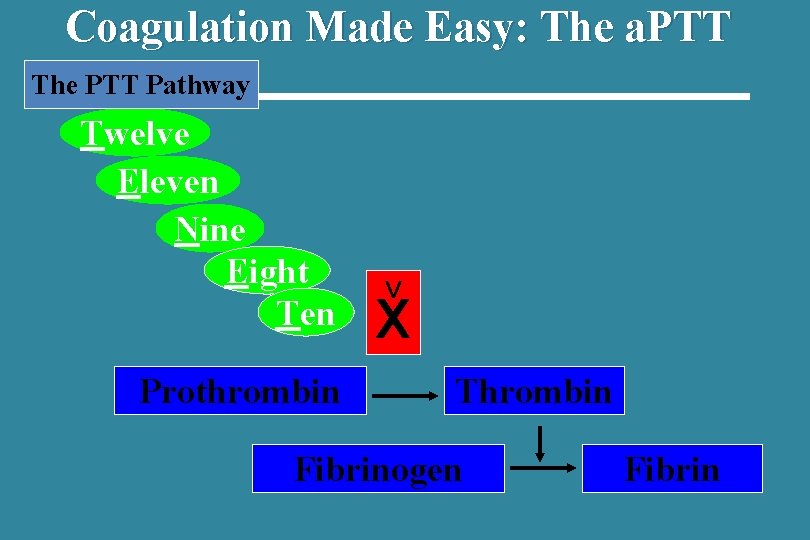 Coagulation Made Easy: The aPTT

The PTT Pathway

Twelve

Eleven

Nine

Eight

Ten

V
X

Prothrombin

Thrombin

Fibrinogen

Fibrin